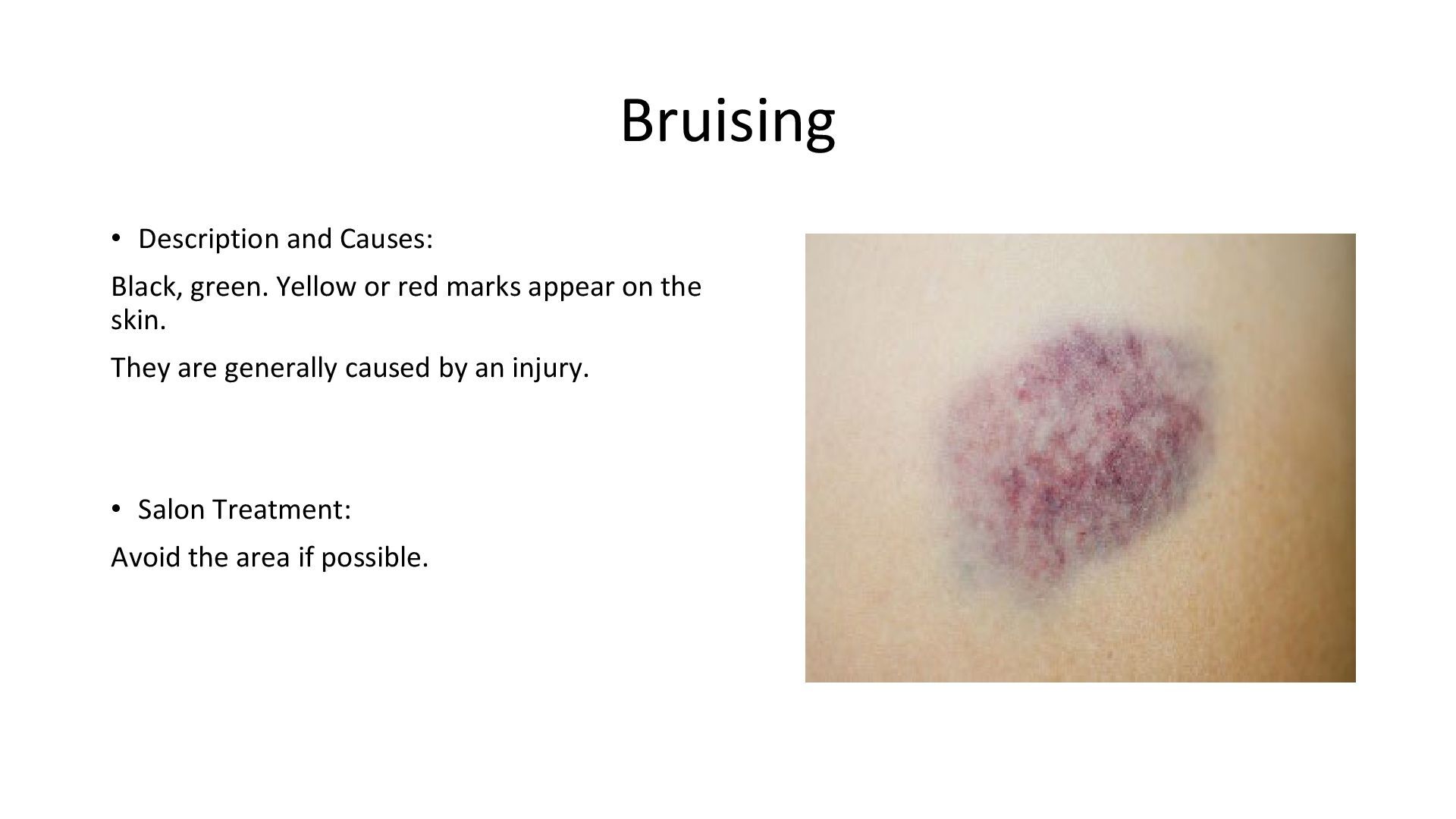 Bruising

• Description and Causes:

Black, green. Yellow or red marks appear on the skin.

They are generally caused by an injury.

• Salon Treatment:

Avoid the area if possible.